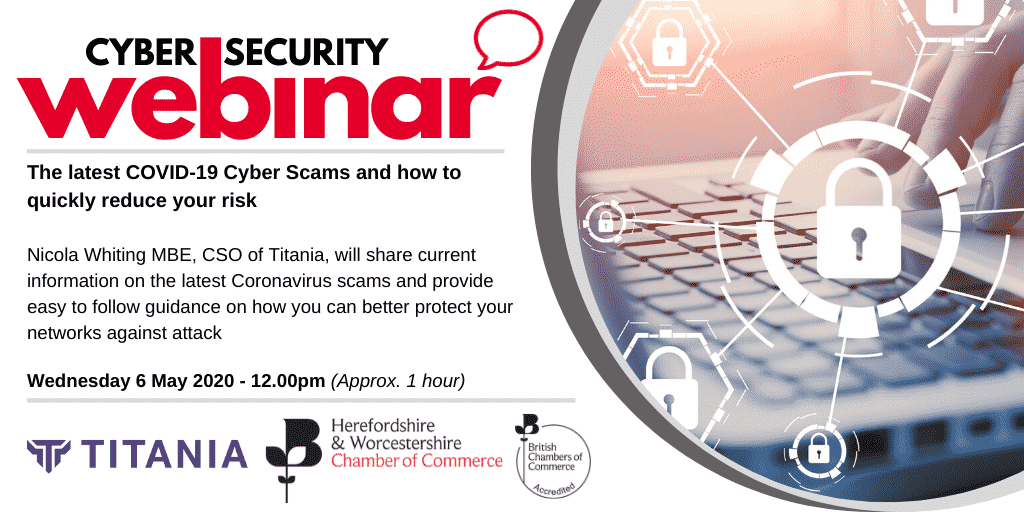 CYBER SECURITY
webinar

The latest COVID-19 Cyber Scams and how to quickly reduce your risk

Nicola Whiting MBE, CSO of Titania, will share current information on the latest Coronavirus scams and provide easy to follow guidance on how you can better protect your networks against attack

Wednesday 6 May 2020 - 12.00pm (Approx. 1 hour)

TITANIA

Herefordshire & Worcestershire Chamber of Commerce

British Chambers of Commerce Accredited